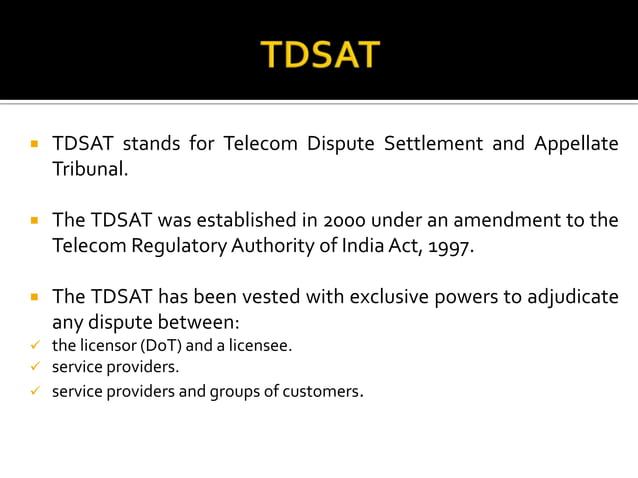 TDSAT

▪ TDSAT stands for Telecom Dispute Settlement and Appellate Tribunal.

▪ The TDSAT was established in 2000 under an amendment to the Telecom Regulatory Authority of India Act, 1997.

▪ The TDSAT has been vested with exclusive powers to adjudicate any dispute between:
✓ the licensor (DoT) and a licensee.
✓ service providers.
✓ service providers and groups of customers.